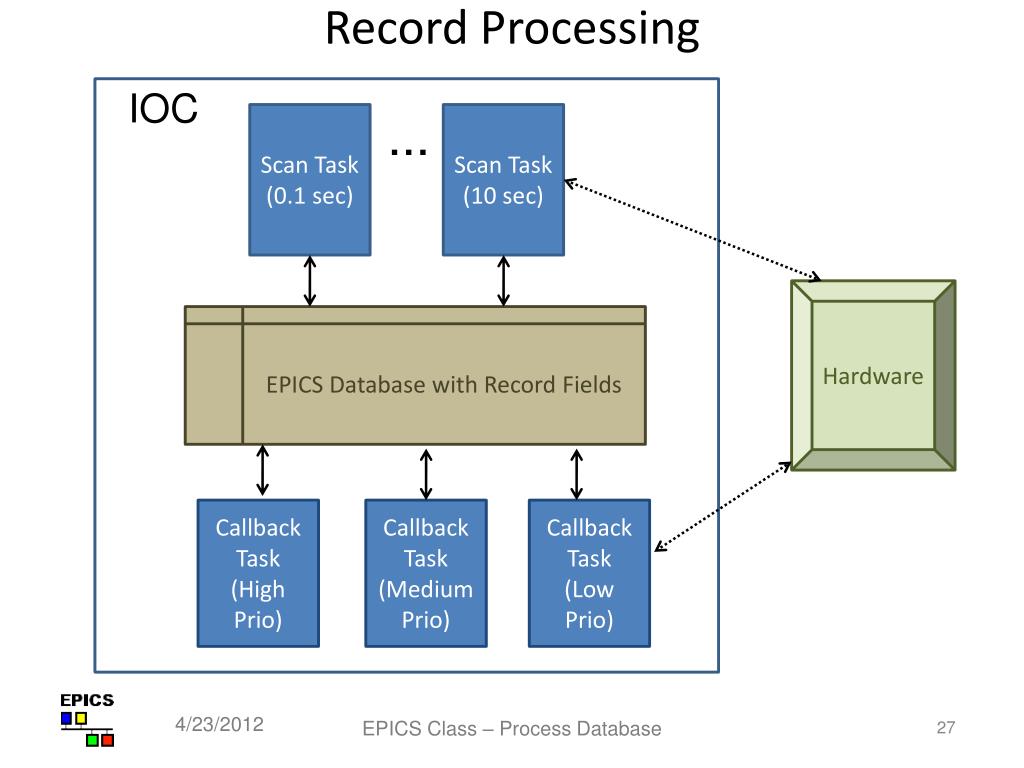 Record Processing

IOC

Scan Task (0.1 sec)

…

Scan Task (10 sec)

EPICS Database with Record Fields

Hardware

Callback Task (High Prio)

Callback Task (Medium Prio)

Callback Task (Low Prio)

EPICS

4/23/2012

EPICS Class – Process Database

27